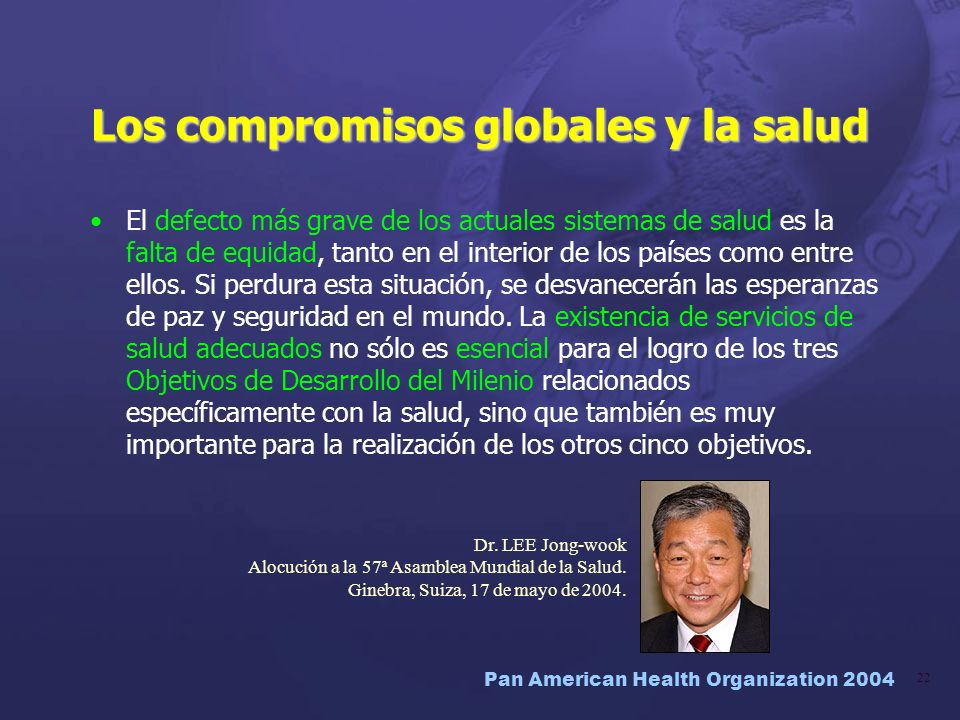 Los compromisos globales y la salud

• El defecto más grave de los actuales sistemas de salud es la falta de equidad, tanto en el interior de los países como entre ellos. Si perdura esta situación, se desvanecerán las esperanzas de paz y seguridad en el mundo. La existencia de servicios de salud adecuados no sólo es esencial para el logro de los tres Objetivos de Desarrollo del Milenio relacionados específicamente con la salud, sino que también es muy importante para la realización de los otros cinco objetivos.

Dr. LEE Jong-wook
Alocución a la 57ª Asamblea Mundial de la Salud.
Ginebra, Suiza, 17 de mayo de 2004.

Pan American Health Organization 2004

22